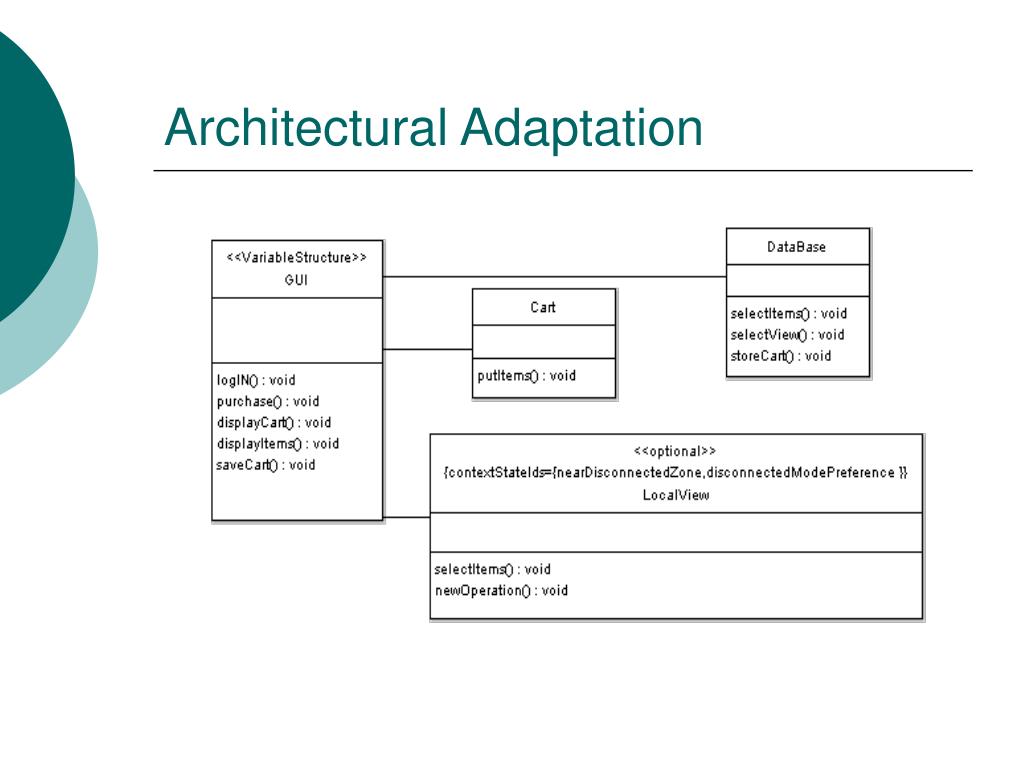 Architectural Adaptation

<<VariableStructure>>
GUI

logIN() : void
purchase() : void
displayCart() : void
displayItems() : void
saveCart() : void

Cart

putItems() : void

DataBase

selectItems() : void
selectView() : void
storeCart() : void

<<optional>>
{contextStateIds={nearDisconnectedZone,disconnectedModePreference }}
LocalView

selectItems() : void
newOperation() : void